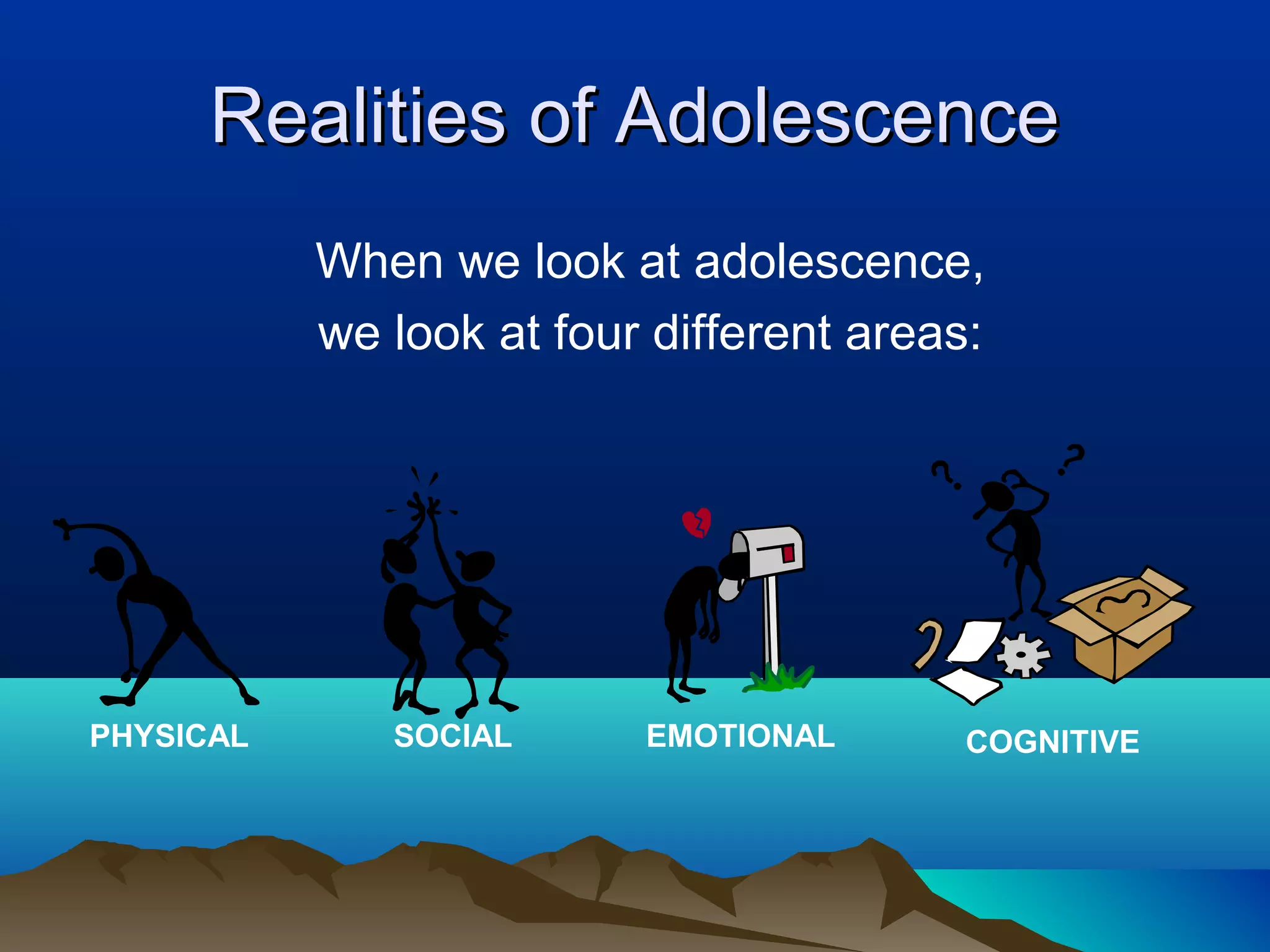 Realities of Adolescence

When we look at adolescence, we look at four different areas:

PHYSICAL

SOCIAL

EMOTIONAL

COGNITIVE